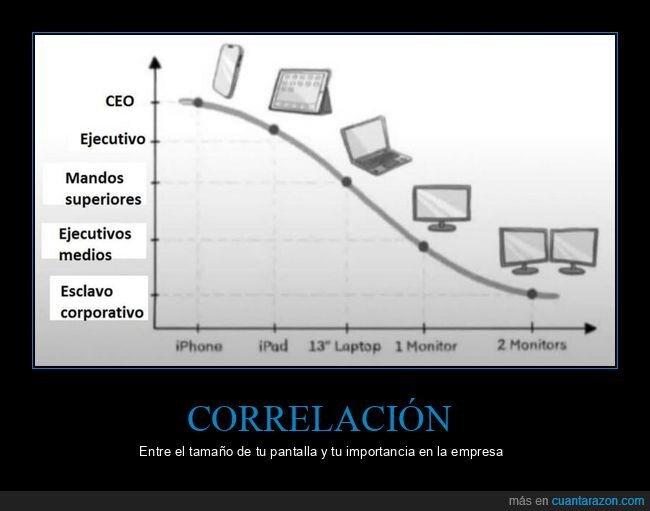 CEO
Ejecutivo
Mandos superiores
Ejecutivos medios
Esclavo corporativo

iPhone
iPad
13" Laptop
1 Monitor
2 Monitors

CORRELACIÓN

Entre el tamaño de tu pantalla y tu importancia en la empresa

más en cuantarazon.com